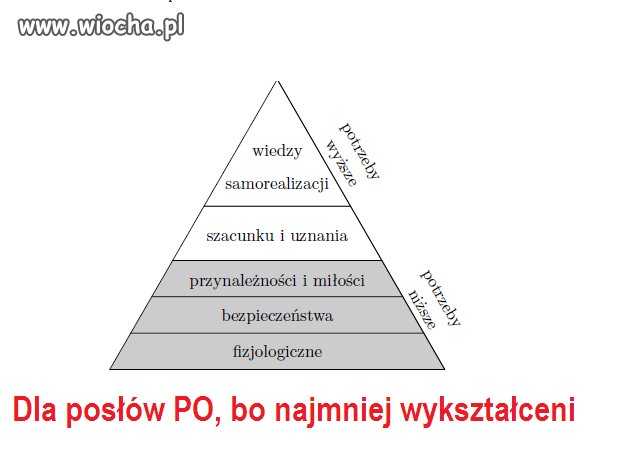 www.wiocha.pl

wiedzy
samorealizacji

szacunku i uznania

przynależności i miłości

bezpieczeństwa

fizjologiczne

potrzeby wyższe

potrzeby niższe

Dla posłów PO, bo najmniej wykształceni